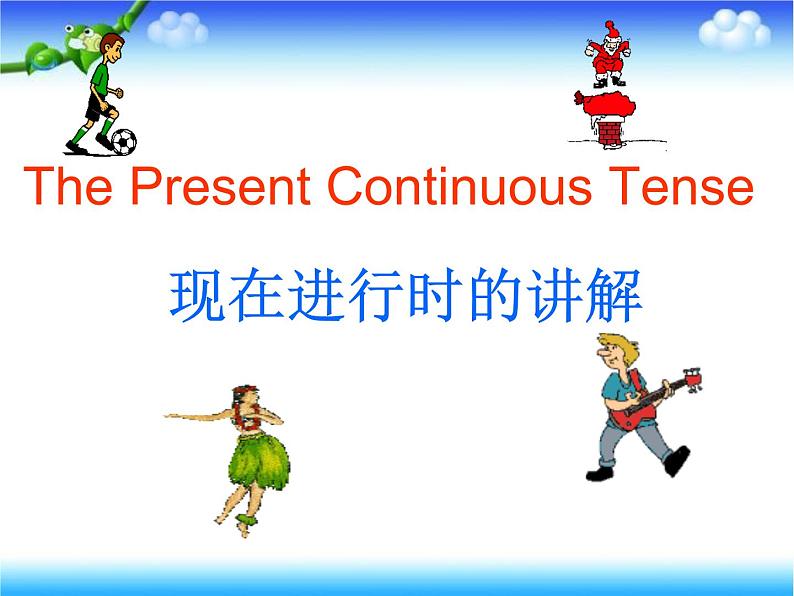 The Present Continuous Tense

现在进行时的讲解